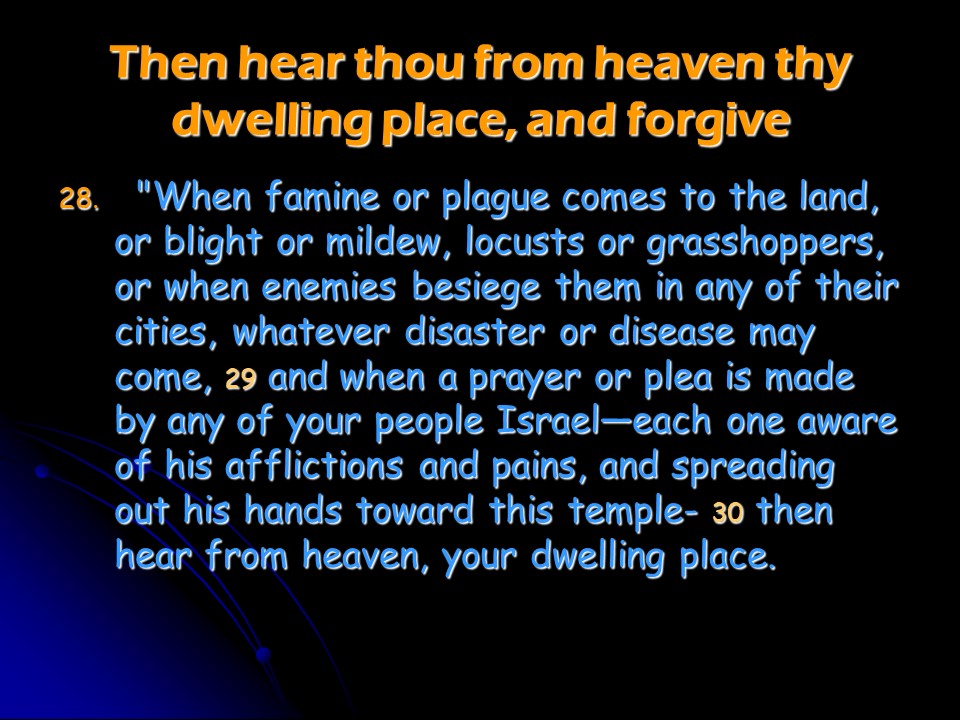 Then hear thou from heaven thy dwelling place, and forgive

28. "When famine or plague comes to the land, or blight or mildew, locusts or grasshoppers, or when enemies besiege them in any of their cities, whatever disaster or disease may come, 29 and when a prayer or plea is made by any of your people Israel—each one aware of his afflictions and pains, and spreading out his hands toward this temple- 30 then hear from heaven, your dwelling place.